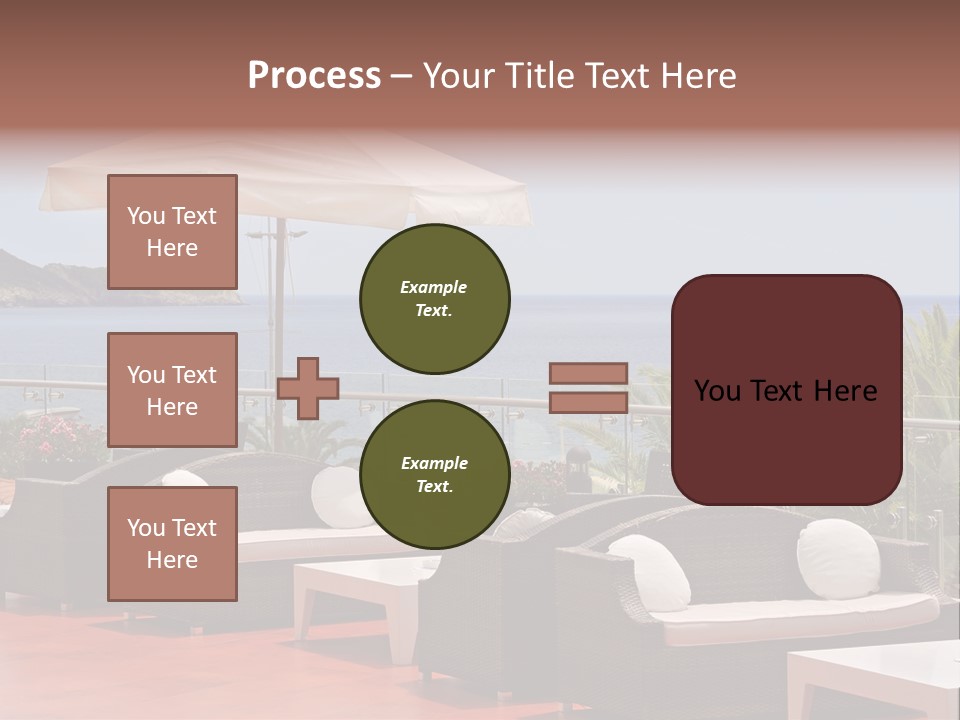 Process – Your Title Text Here

You Text Here

You Text Here

You Text Here

Example Text.

Example Text.

You Text Here